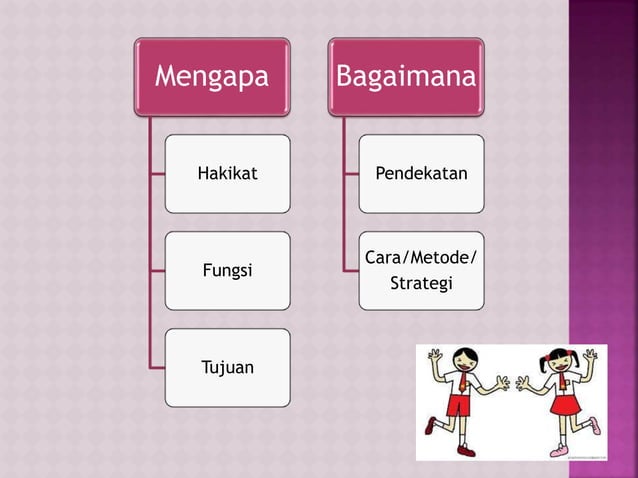 Mengapa

Hakikat

Fungsi

Tujuan

Bagaimana

Pendekatan

Cara/Metode/ Strategi